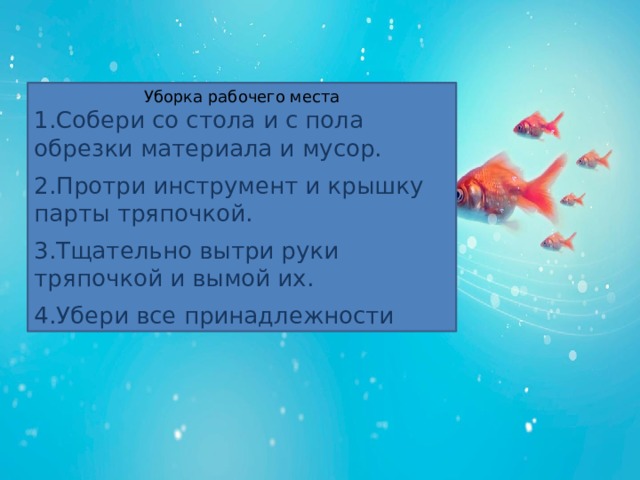 Уборка рабочего места

1.Собери со стола и с пола обрезки материала и мусор.

2.Протри инструмент и крышку парты тряпочкой.

3.Тщательно вытри руки тряпочкой и вымой их.

4.Убери все принадлежности